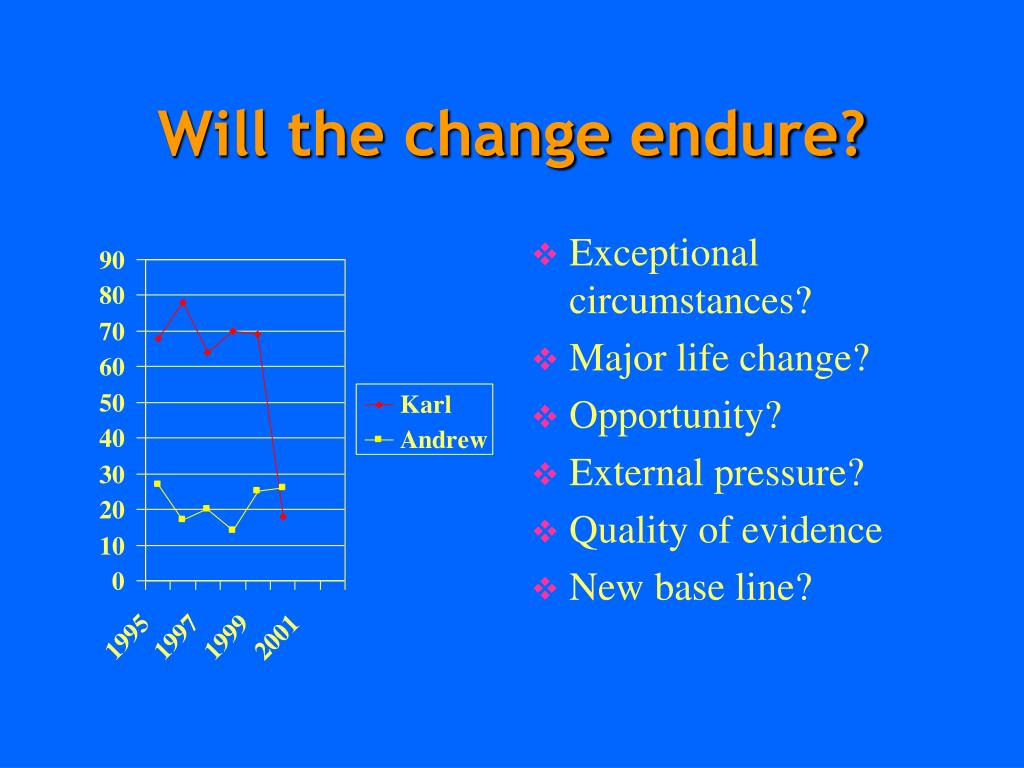 Will the change endure?

90
80
70
60
50
40
30
20
10
0

1995
1997
1999
2001

Karl
Andrew

❖ Exceptional circumstances?
❖ Major life change?
❖ Opportunity?
❖ External pressure?
❖ Quality of evidence
❖ New base line?